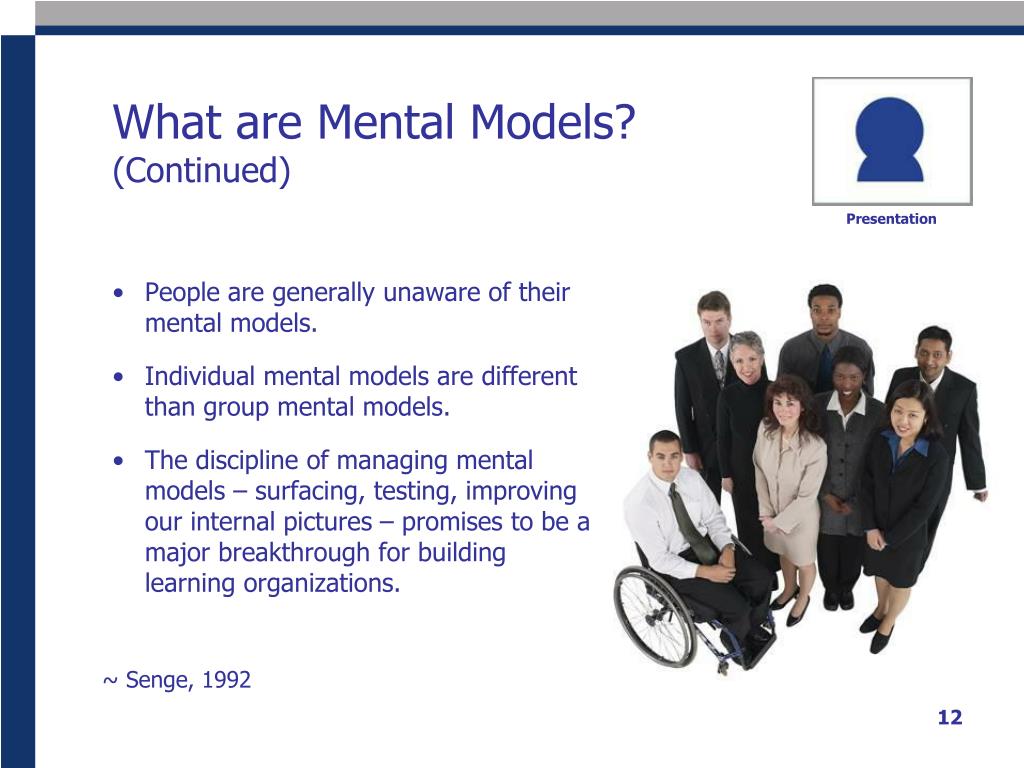 What are Mental Models?
(Continued)

Presentation

• People are generally unaware of their mental models.

• Individual mental models are different than group mental models.

• The discipline of managing mental models – surfacing, testing, improving our internal pictures – promises to be a major breakthrough for building learning organizations.

~ Senge, 1992

12